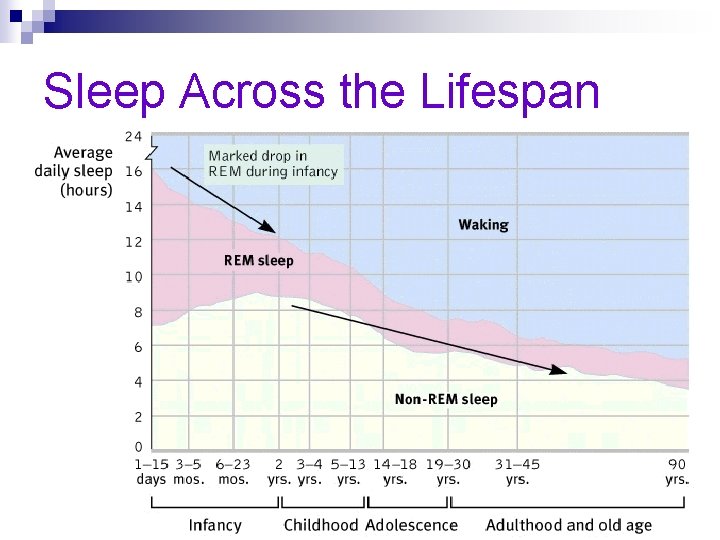 Sleep Across the Lifespan

Average daily sleep (hours)

24
16
14
12
10
8
6
4
2
0

Marked drop in REM during infancy

Waking

REM sleep

Non-REM sleep

1–15 days
3–5 mos.
6–23 mos.
2 yrs.
3–4 yrs.
5–13 yrs.
14–18 yrs.
19–30 yrs.
31–45 yrs.
90 yrs.

Infancy
Childhood
Adolescence
Adulthood and old age